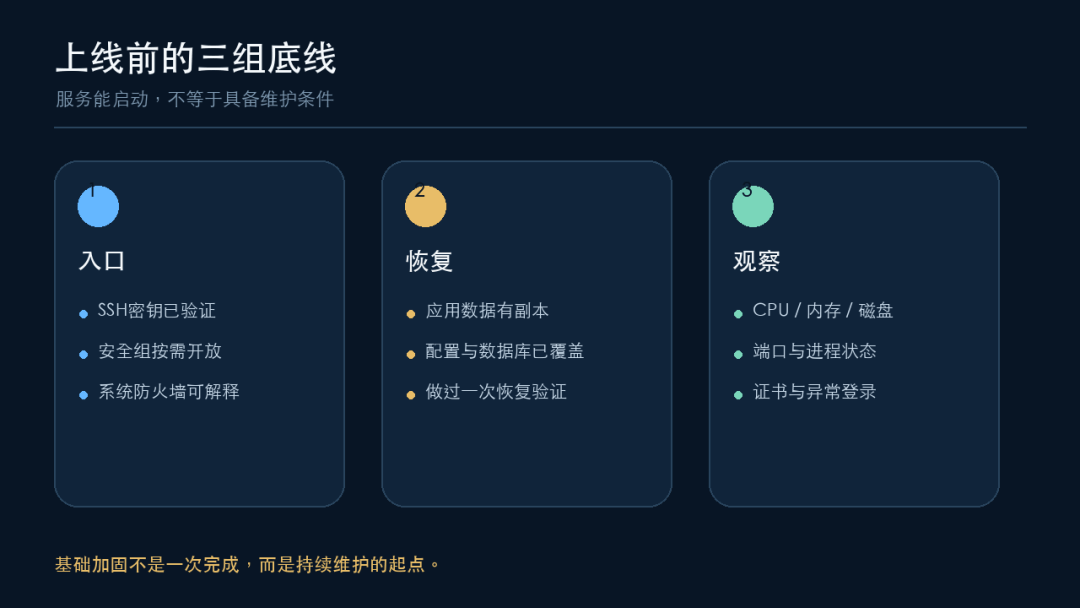 上线前的三组底线

服务能启动，不等于具备维护条件

1

入口

SSH密钥已验证

安全组按需开放

系统防火墙可解释

2

恢复

应用数据有副本

配置与数据库已覆盖

做过一次恢复验证

3

观察

CPU / 内存 / 磁盘

端口与进程状态

证书与异常登录

基础加固不是一次完成，而是持续维护的起点。